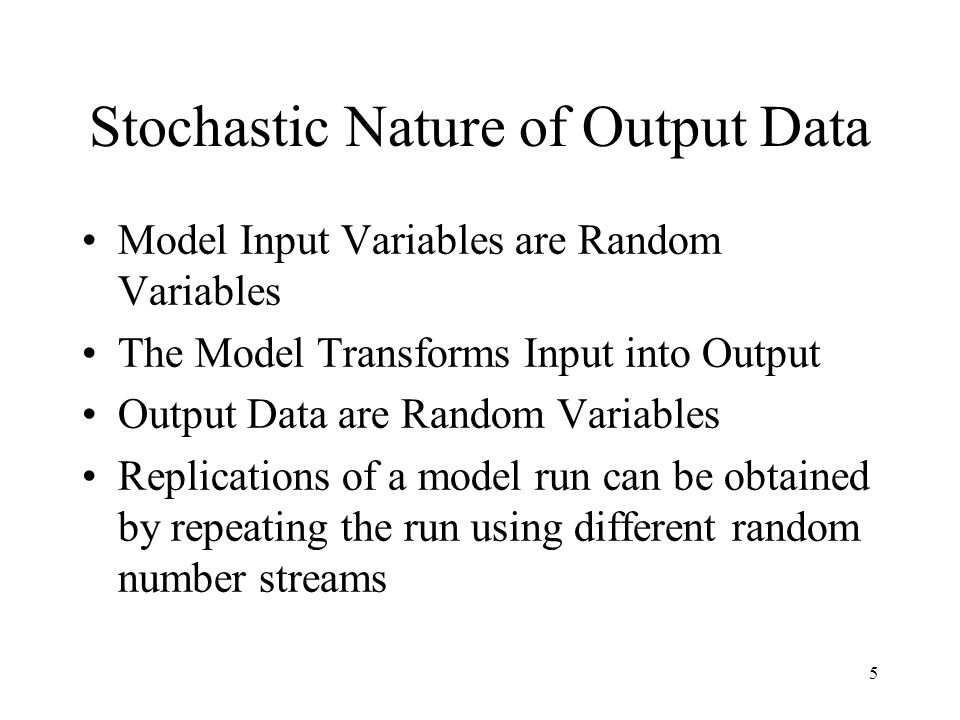 Stochastic Nature of Output Data

• Model Input Variables are Random Variables
• The Model Transforms Input into Output
• Output Data are Random Variables
• Replications of a model run can be obtained by repeating the run using different random number streams

5